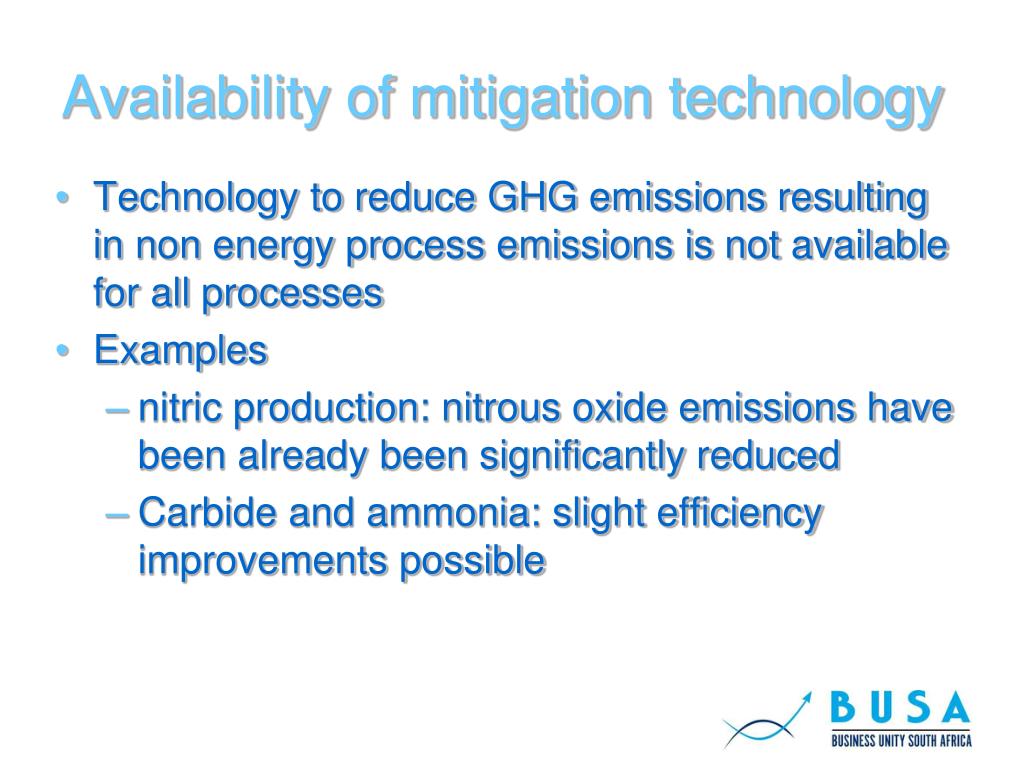 Availability of mitigation technology

• Technology to reduce GHG emissions resulting in non energy process emissions is not available for all processes
• Examples
– nitric production: nitrous oxide emissions have been already been significantly reduced
– Carbide and ammonia: slight efficiency improvements possible

BUSA
BUSINESS UNITY SOUTH AFRICA